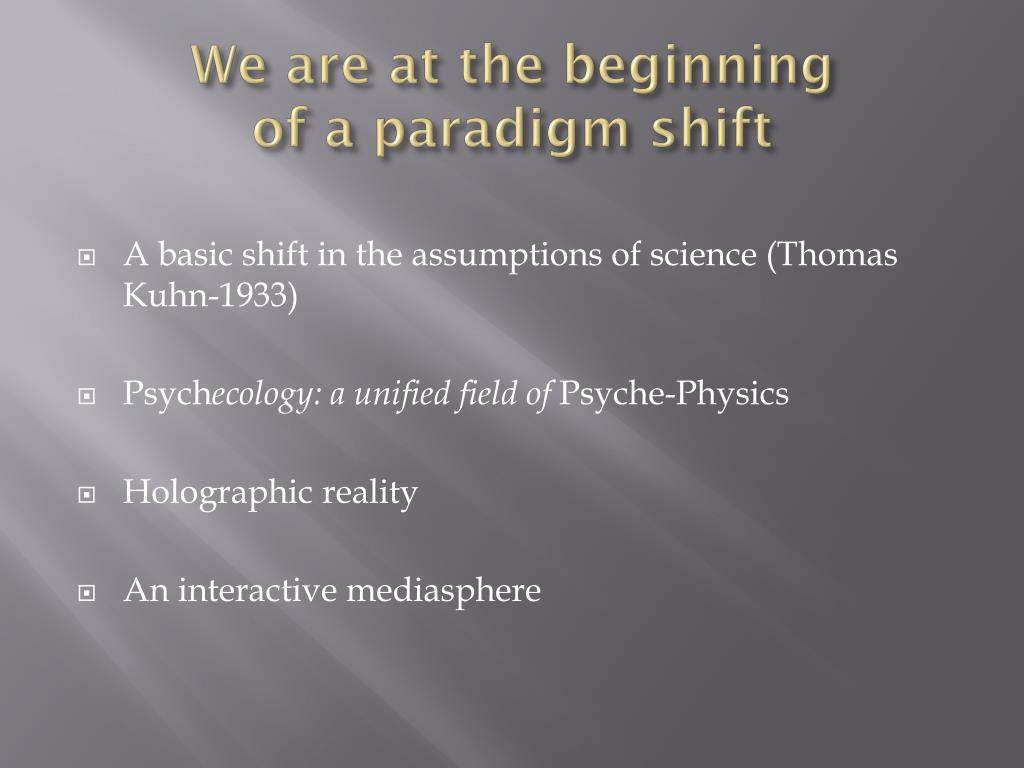 We are at the beginning of a paradigm shift

A basic shift in the assumptions of science (Thomas Kuhn-1933)

Psychecology: a unified field of Psyche-Physics

Holographic reality

An interactive mediasphere